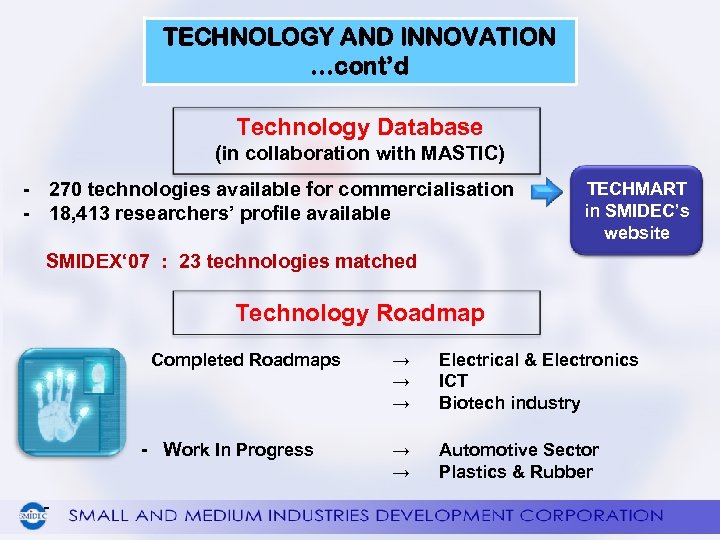 TECHNOLOGY AND INNOVATION …cont'd

Technology Database
(in collaboration with MASTIC)

- 270 technologies available for commercialisation
- 18,413 researchers' profile available

TECHMART in SMIDEC's website

SMIDEX'07 : 23 technologies matched

Technology Roadmap

Completed Roadmaps → Electrical & Electronics
→ ICT
→ Biotech industry

- Work In Progress → Automotive Sector
→ Plastics & Rubber

SMIDEC

SMALL AND MEDIUM INDUSTRIES DEVELOPMENT CORPORATION